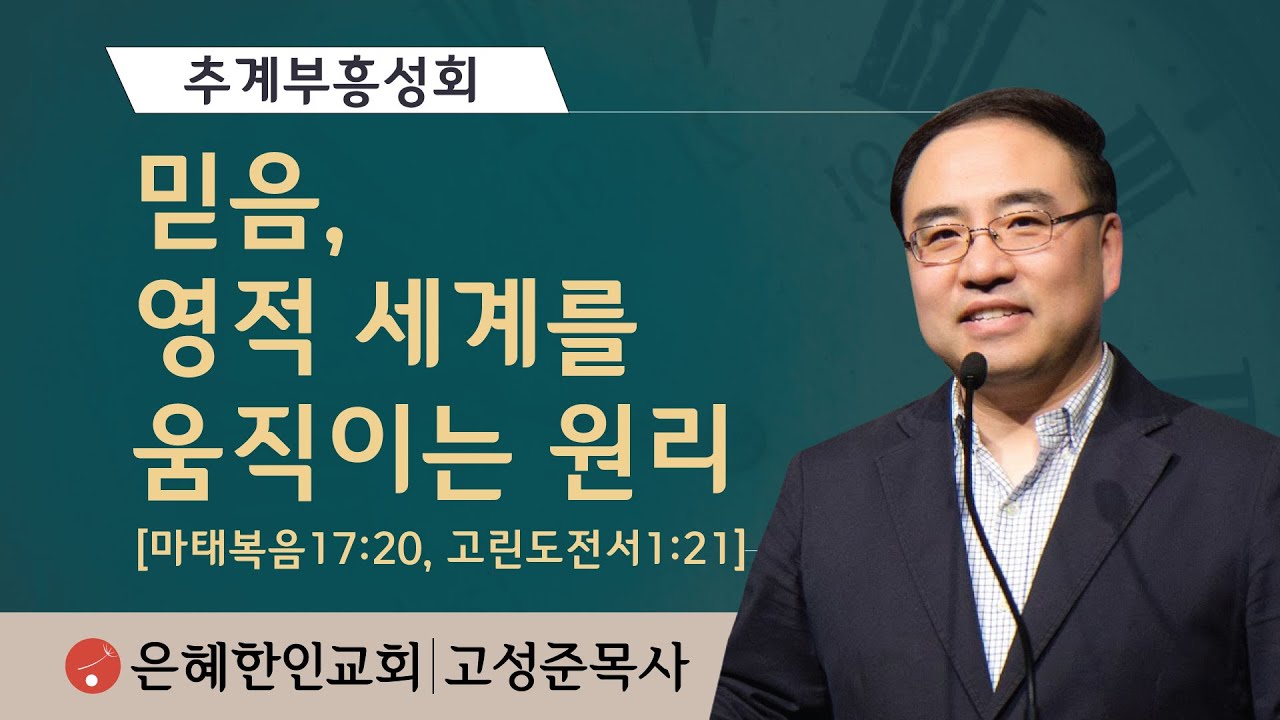 추계부흥성회

믿음,
영적 세계를
움직이는 원리

[마태복음17:20, 고린도전서1:21]

은혜한인교회 | 고성준목사